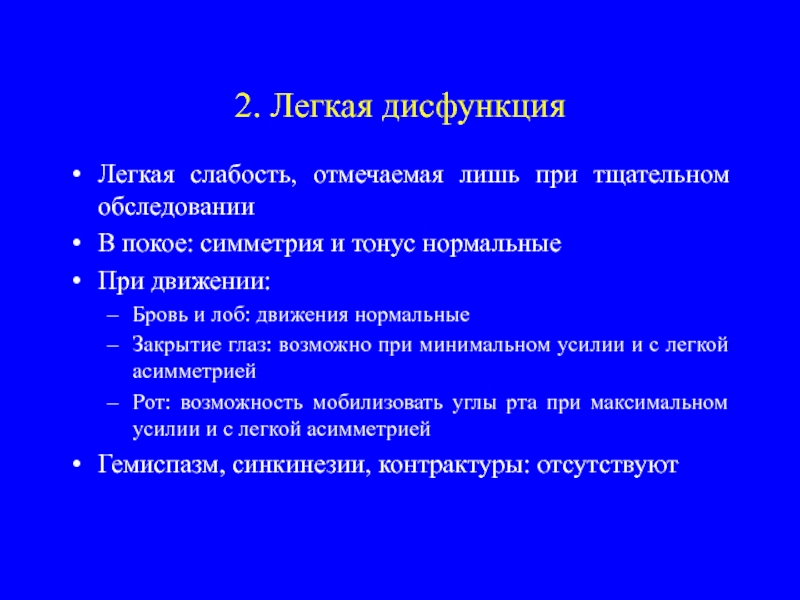 2. Легкая дисфункция

• Легкая слабость, отмечаемая лишь при тщательном обследовании
• В покое: симметрия и тонус нормальные
• При движении:
– Бровь и лоб: движения нормальные
– Закрытие глаз: возможно при минимальном усилии и с легкой асимметрией
– Рот: возможность мобилизовать углы рта при максимальном усилии и с легкой асимметрией
• Гемиспазм, синкинезии, контрактуры: отсутствуют